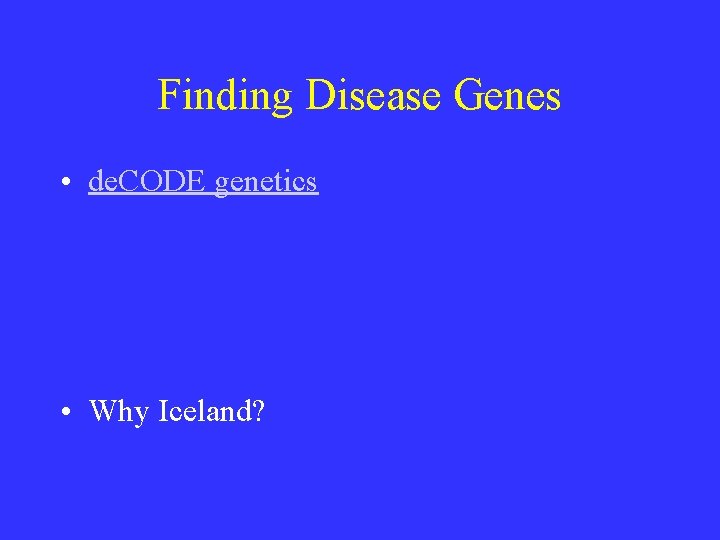 Finding Disease Genes

• deCODE genetics

• Why Iceland?